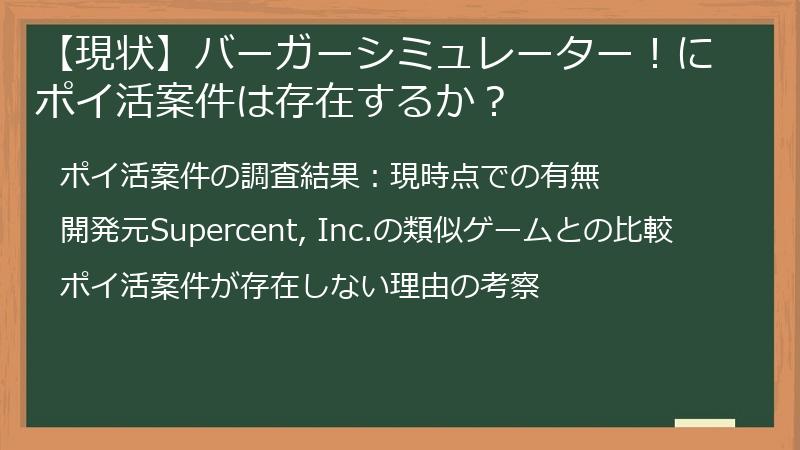 【現状】バーガーシミュレーター！にポイ活案件は存在するか？

ポイ活案件の調査結果：現時点での有無

開発元Supercent, Inc.の類似ゲームとの比較

ポイ活案件が存在しない理由の考察